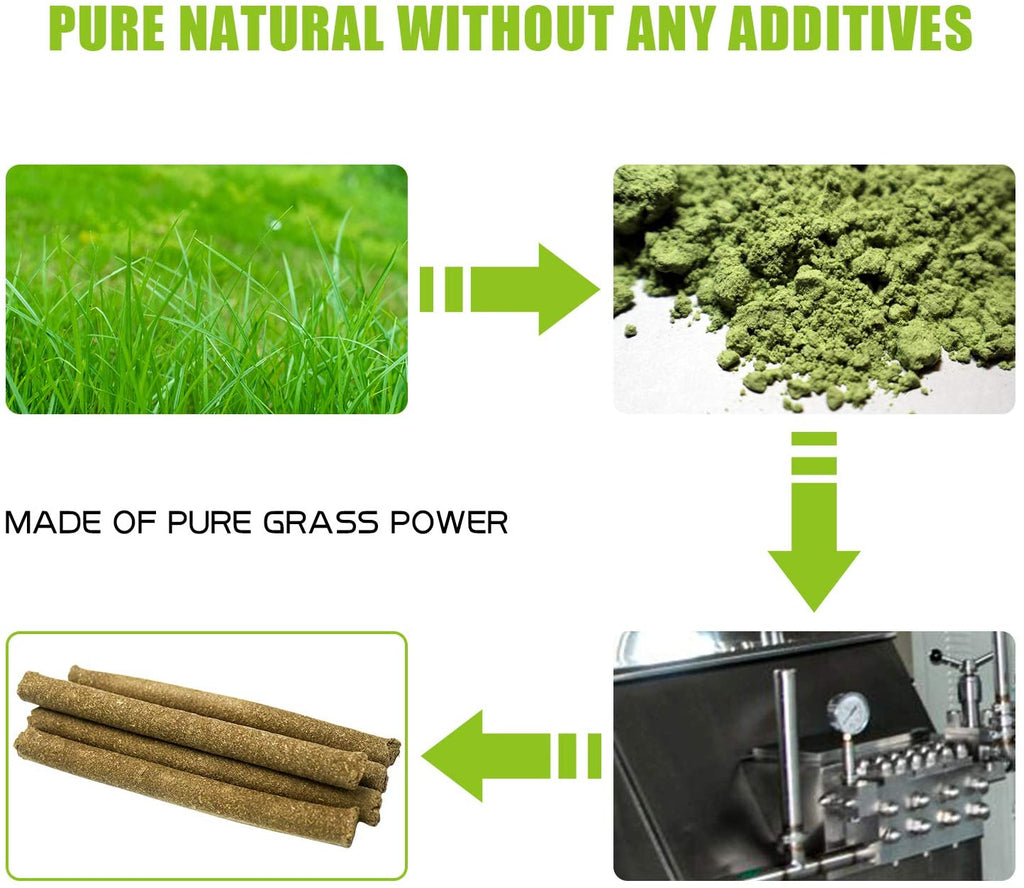 PURE NATURAL WITHOUT ANY ADDITIVES

MADE OF PURE GRASS POWER